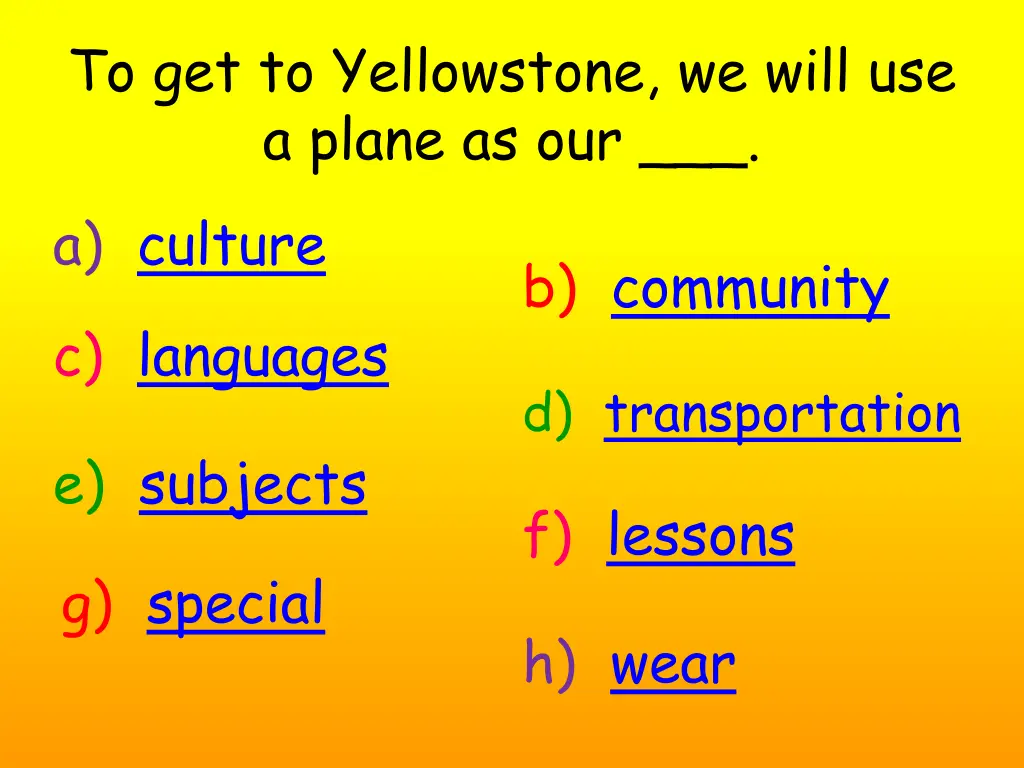 To get to Yellowstone, we will use a plane as our ___.

a) culture

b) community

c) languages

d) transportation

e) subjects

f) lessons

g) special

h) wear